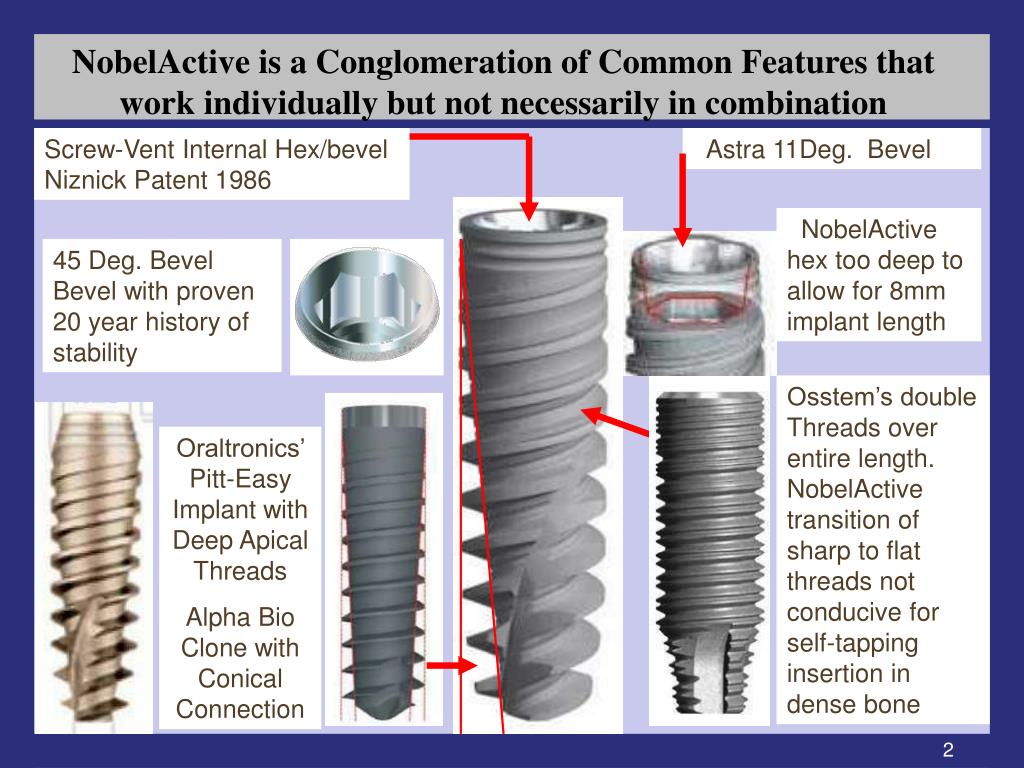 NobelActive is a Conglomeration of Common Features that work individually but not necessarily in combination

Screw-Vent Internal Hex/bevel Niznick Patent 1986

Astra 11Deg. Bevel

45 Deg. Bevel Bevel with proven 20 year history of stability

NobelActive hex too deep to allow for 8mm implant length

Oraltronics' Pitt-Easy Implant with Deep Apical Threads

Alpha Bio Clone with Conical Connection

Osstem's double Threads over entire length. NobelActive transition of sharp to flat threads not conducive for self-tapping insertion in dense bone

2